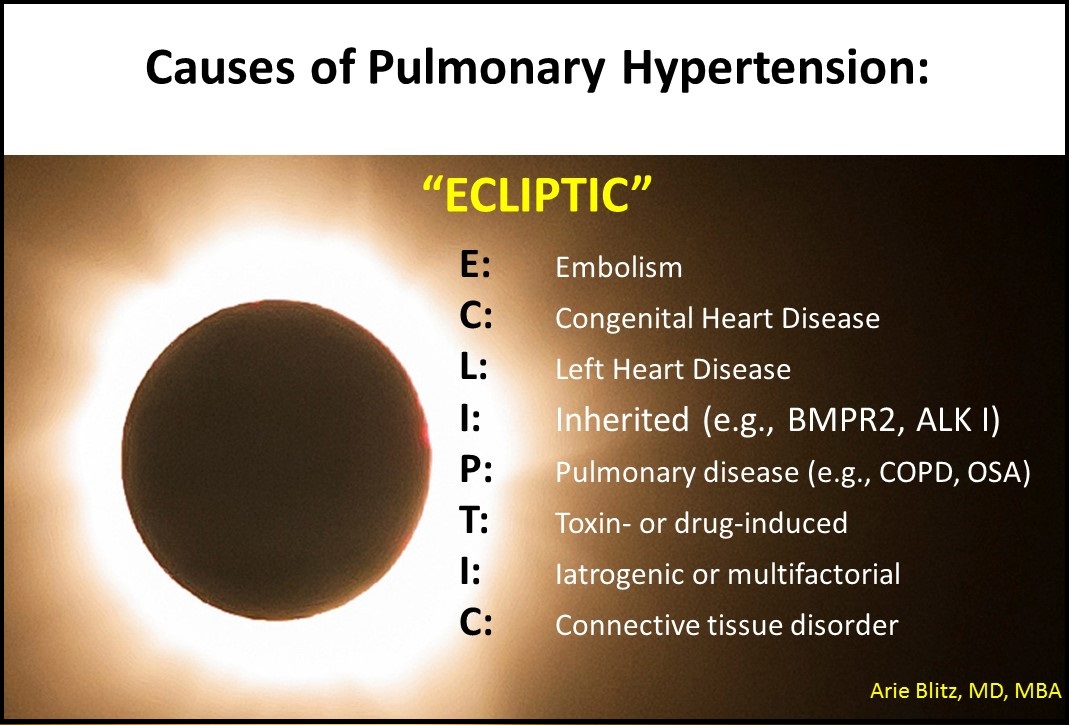 Causes of Pulmonary Hypertension:

"ECLIPTIC"

E: Embolism
C: Congenital Heart Disease
L: Left Heart Disease
I: Inherited (e.g., BMPR2, ALK I)
P: Pulmonary disease (e.g., COPD, OSA)
T: Toxin- or drug-induced
I: Iatrogenic or multifactorial
C: Connective tissue disorder

Arie Blitz, MD, MBA